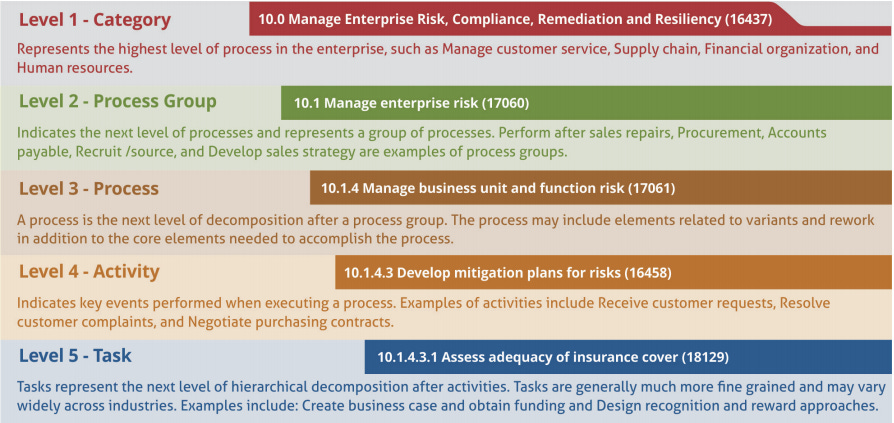 Level 1 - Category
10.0 Manage Enterprise Risk, Compliance, Remediation and Resiliency (16437)
Represents the highest level of process in the enterprise, such as Manage customer service, Supply chain, Financial organization, and Human resources.

Level 2 - Process Group
10.1 Manage enterprise risk (17060)
Indicates the next level of processes and represents a group of processes. Perform after sales repairs, Procurement, Accounts payable, Recruit /source, and Develop sales strategy are examples of process groups.

Level 3 - Process
10.1.4 Manage business unit and function risk (17061)
A process is the next level of decomposition after a process group. The process may include elements related to variants and rework in addition to the core elements needed to accomplish the process.

Level 4 - Activity
10.1.4.3 Develop mitigation plans for risks (16458)
Indicates key events performed when executing a process. Examples of activities include Receive customer requests, Resolve customer complaints, and Negotiate purchasing contracts.

Level 5 - Task
10.1.4.3.1 Assess adequacy of insurance cover (18129)
Tasks represent the next level of hierarchical decomposition after activities. Tasks are generally much more fine grained and may vary widely across industries. Examples include: Create business case and obtain funding and Design recognition and reward approaches.